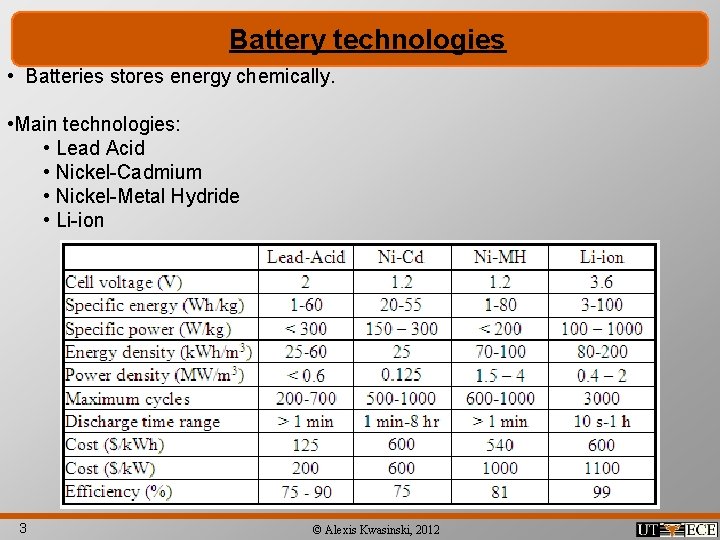 Battery technologies

• Batteries stores energy chemically.

•Main technologies:
• Lead Acid
• Nickel-Cadmium
• Nickel-Metal Hydride
• Li-ion

| | Lead-Acid | Ni-Cd | Ni-MH | Li-ion |
|---|---|---|---|---|
| Cell voltage (V) | 2 | 1.2 | 1.2 | 3.6 |
| Specific energy (Wh/kg) | 1-60 | 20-55 | 1-80 | 3-100 |
| Specific power (W/kg) | < 300 | 150 – 300 | < 200 | 100 – 1000 |
| Energy density (kWh/m$^3$) | 25-60 | 25 | 70-100 | 80-200 |
| Power density (MW/m$^3$) | < 0.6 | 0.125 | 1.5 – 4 | 0.4 – 2 |
| Maximum cycles | 200-700 | 500-1000 | 600-1000 | 3000 |
| Discharge time range | > 1 min | 1 min-8 hr | > 1 min | 10 s-1 h |
| Cost ($/kWh) | 125 | 600 | 540 | 600 |
| Cost ($/kW) | 200 | 600 | 1000 | 1100 |
| Efficiency (%) | 75 - 90 | 75 | 81 | 99 |

3

© Alexis Kwasinski, 2012

UT ECE